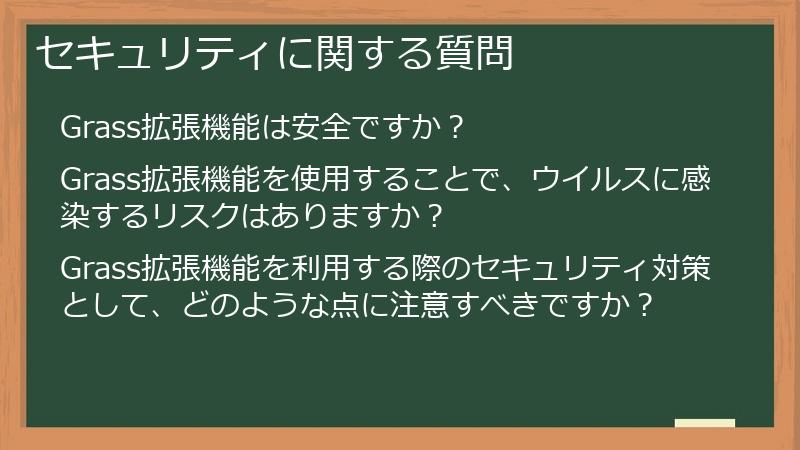 セキュリティに関する質問

Grass拡張機能は安全ですか？

Grass拡張機能を使用することで、ウイルスに感染するリスクはありますか？

Grass拡張機能を利用する際のセキュリティ対策として、どのような点に注意すべきですか？